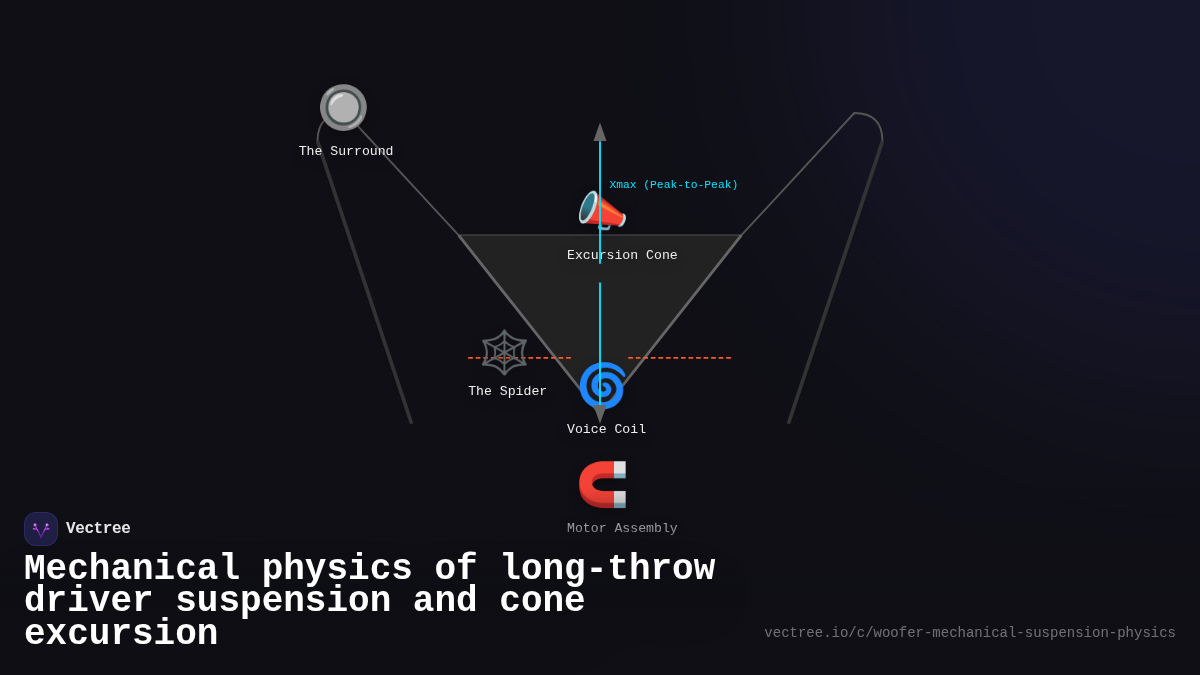 The Surround

Xmax (Peak-to-Peak)

Excursion Cone

The Spider

Voice Coil

Motor Assembly

Vectree

Mechanical physics of long-throw driver suspension and cone excursion

vectree.io/c/woofer-mechanical-suspension-physics